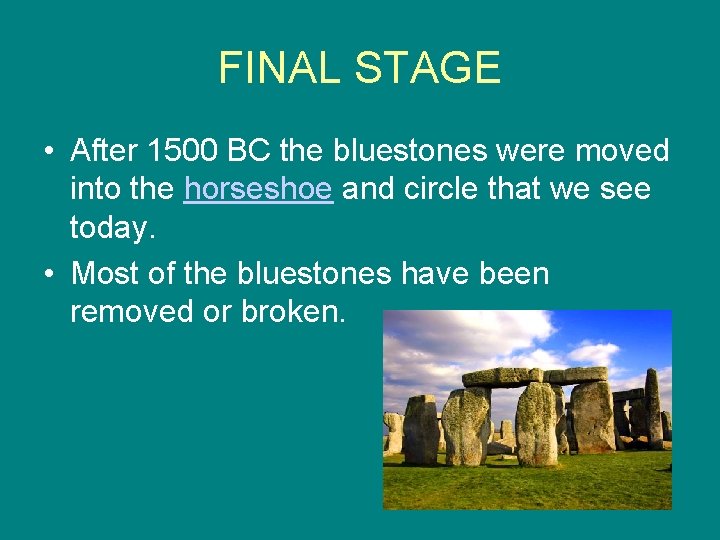 FINAL STAGE

• After 1500 BC the bluestones were moved into the horseshoe and circle that we see today.

• Most of the bluestones have been removed or broken.